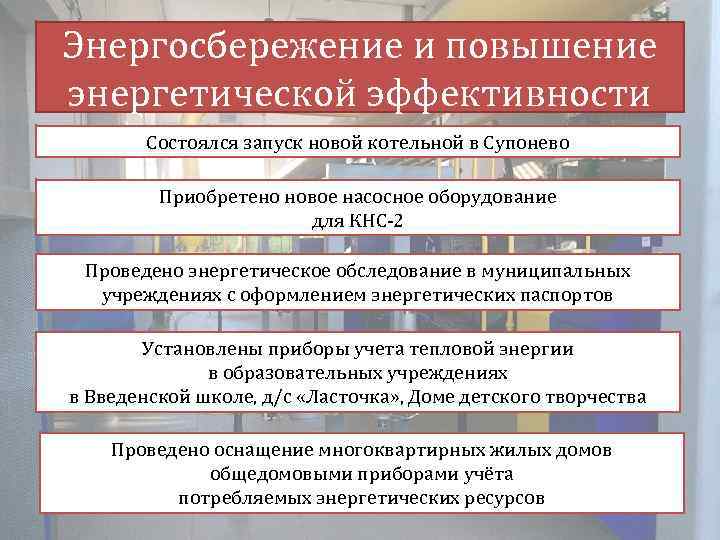 Энергосбережение и повышение энергетической эффективности

Состоялся запуск новой котельной в Супонево

Приобретено новое насосное оборудование для КНС-2

Проведено энергетическое обследование в муниципальных учреждениях с оформлением энергетических паспортов

Установлены приборы учета тепловой энергии в образовательных учреждениях в Введенской школе, д/с «Ласточка», Доме детского творчества

Проведено оснащение многоквартирных жилых домов общедомовыми приборами учёта потребляемых энергетических ресурсов